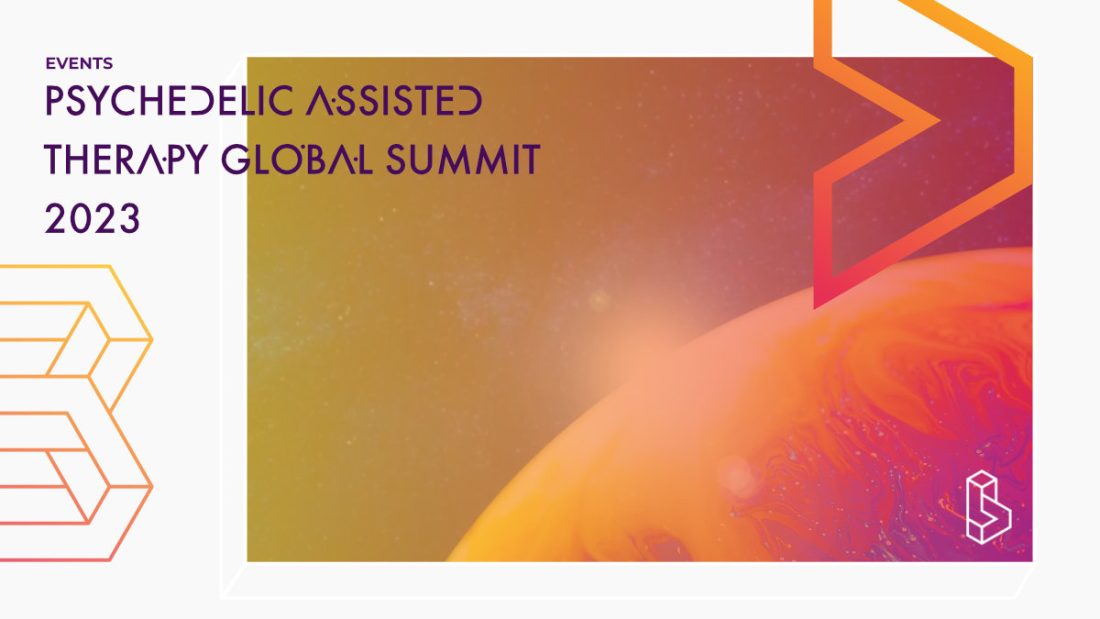 EVENTS

PSYCHEDELIC ASSISTED THERAPY GLOBAL SUMMIT 2023